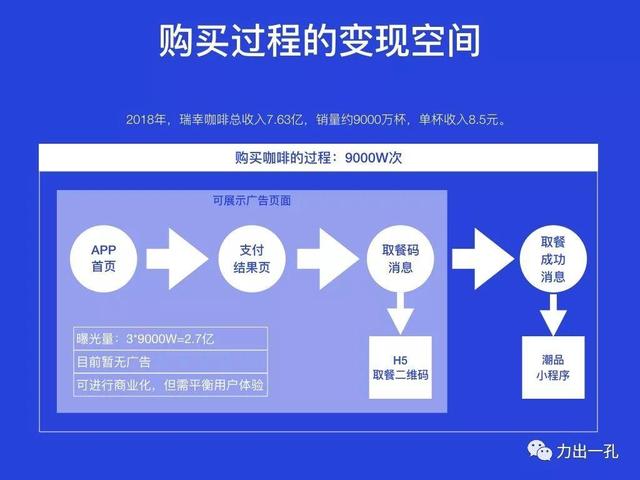 购买过程的变现空间

2018年，瑞幸咖啡总收入7.63亿，销量约9000万杯，单杯收入8.5元。

购买咖啡的过程：9000W次

可展示广告页面

APP
首页

支付
结果页

取餐码
消息

取餐
成功
消息

曝光量：3*9000W=2.7亿

目前暂无广告

可进行商业化，但需平衡用户体验

H5
取餐二维码

潮品
小程序

力出一孔